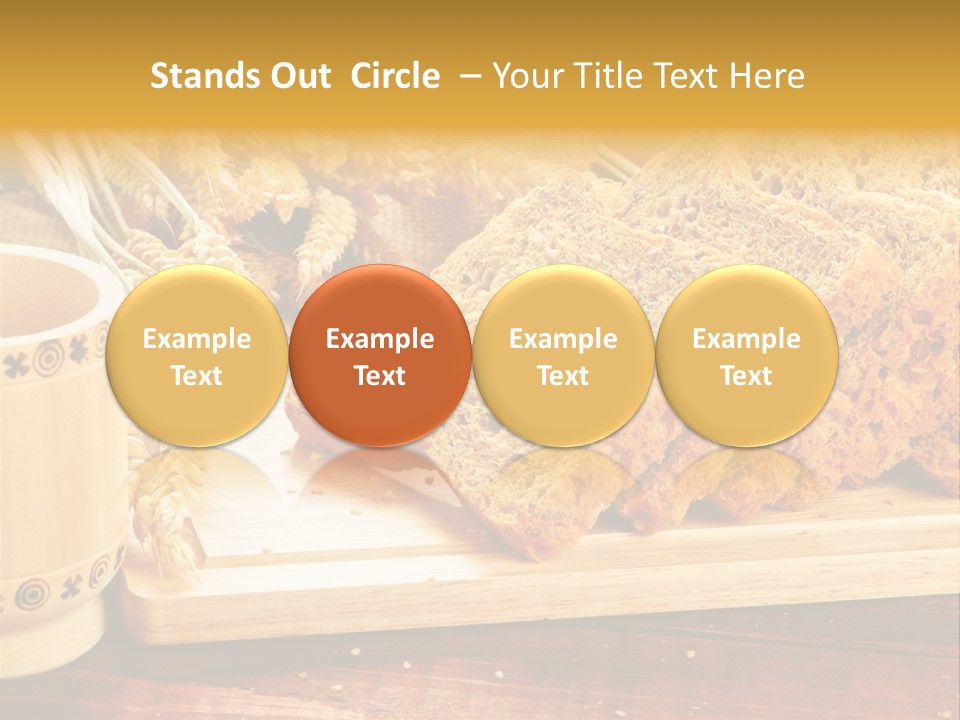 Stands Out Circle – Your Title Text Here

Example Text

Example Text

Example Text

Example Text